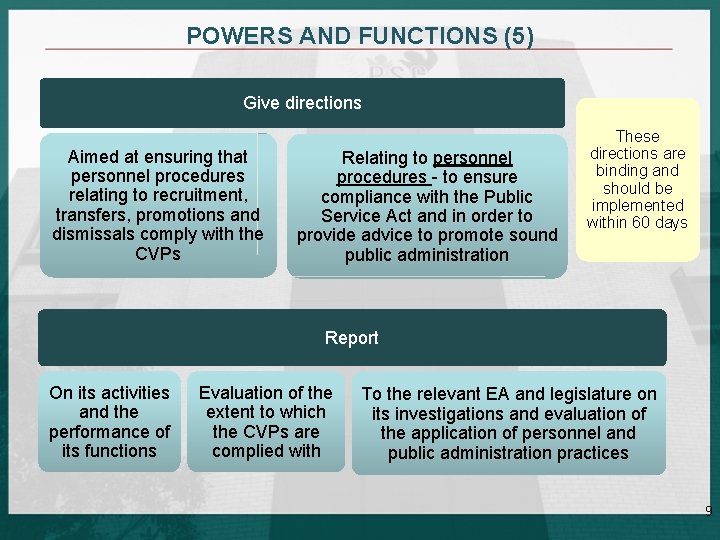 POWERS AND FUNCTIONS (5)

Give directions

Aimed at ensuring that personnel procedures relating to recruitment, transfers, promotions and dismissals comply with the CVPs

Relating to personnel procedures - to ensure compliance with the Public Service Act and in order to provide advice to promote sound public administration

These directions are binding and should be implemented within 60 days

Report

On its activities and the performance of its functions

Evaluation of the extent to which the CVPs are complied with

To the relevant EA and legislature on its investigations and evaluation of the application of personnel and public administration practices

9